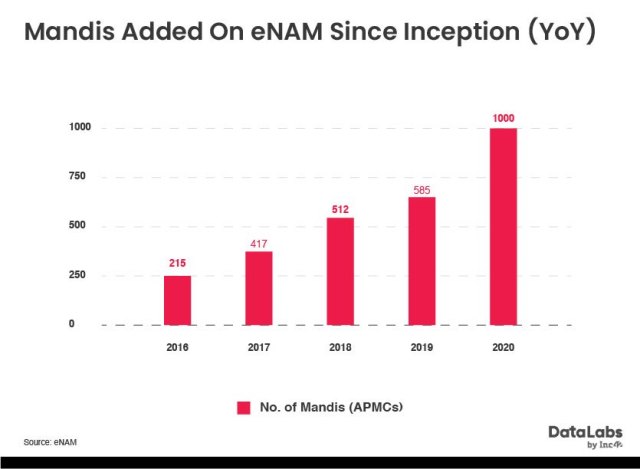 Mandis Added On eNAM Since Inception (YoY)

1000
750
500
250
0

215
417
512
585
1000

2016
2017
2018
2019
2020

No. of Mandis (APMCs)

Source: eNAM

DataLabs
by Inc42